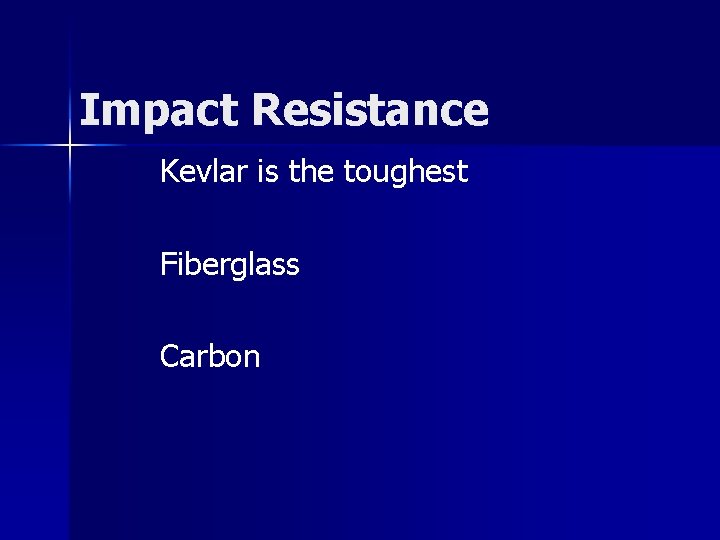 Impact Resistance

Kevlar is the toughest

Fiberglass

Carbon